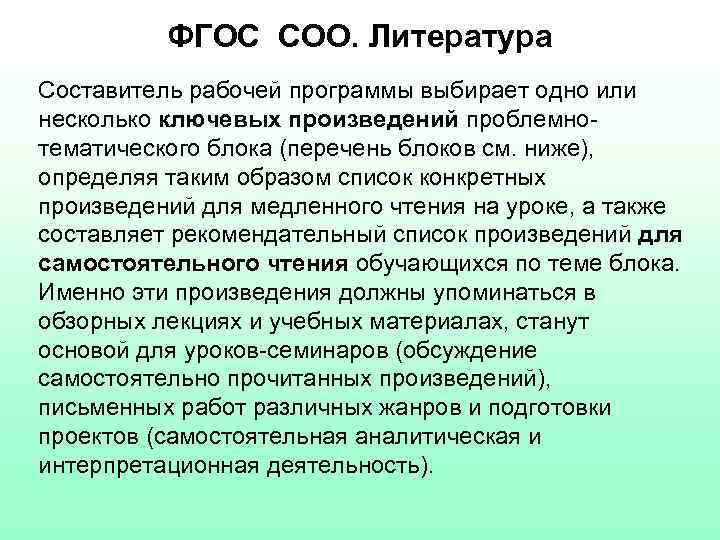 ФГОС СОО. Литература

Составитель рабочей программы выбирает одно или несколько ключевых произведений проблемно-тематического блока (перечень блоков см. ниже), определяя таким образом список конкретных произведений для медленного чтения на уроке, а также составляет рекомендательный список произведений для самостоятельного чтения обучающихся по теме блока. Именно эти произведения должны упоминаться в обзорных лекциях и учебных материалах, станут основой для уроков-семинаров (обсуждение самостоятельно прочитанных произведений), письменных работ различных жанров и подготовки проектов (самостоятельная аналитическая и интерпретационная деятельность).